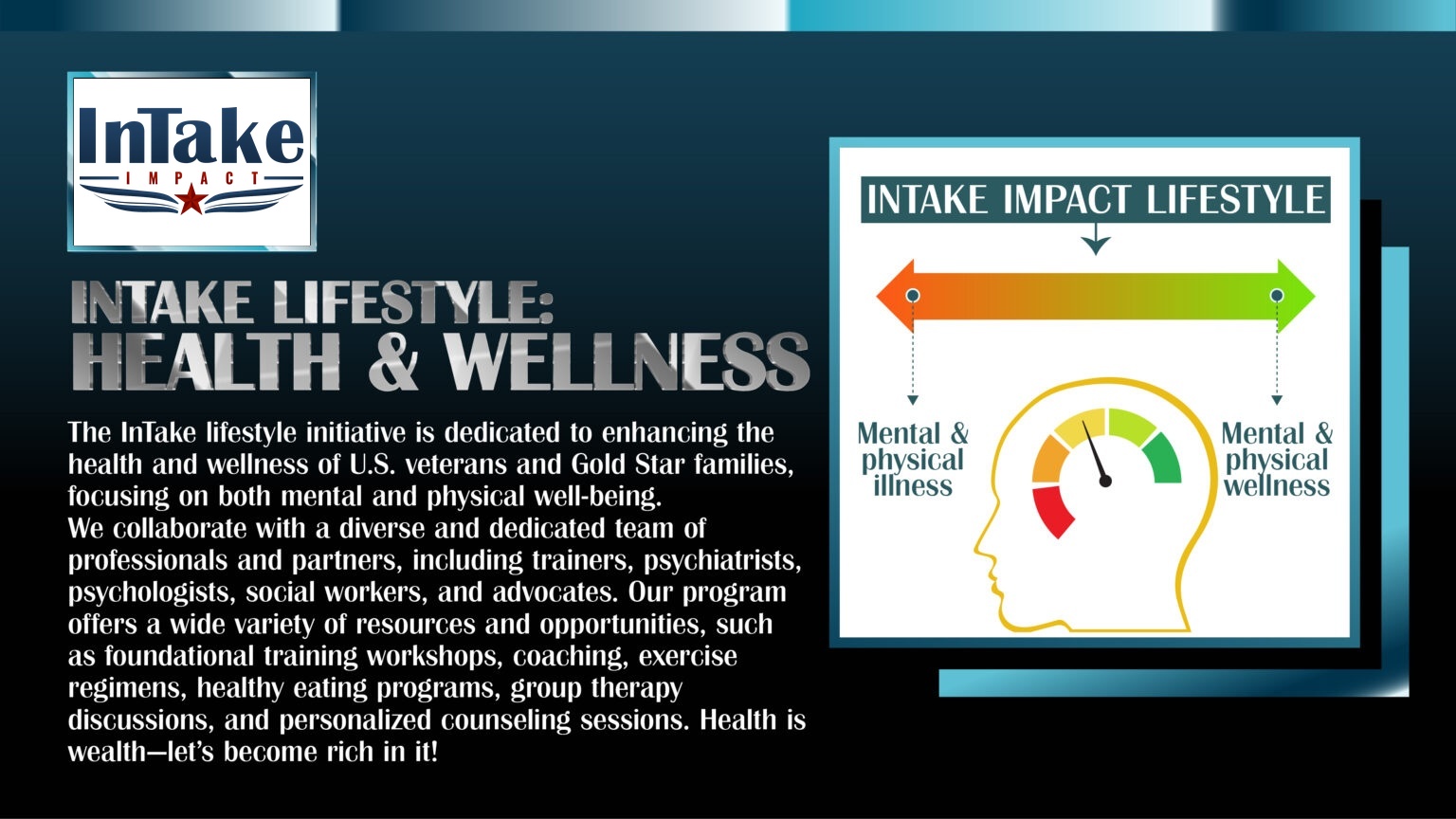 InTake
IMPACT

INTAKE LIFESTYLE:
HEALTH & WELLNESS

The InTake lifestyle initiative is dedicated to enhancing the health and wellness of U.S. veterans and Gold Star families, focusing on both mental and physical well-being.
We collaborate with a diverse and dedicated team of professionals and partners, including trainers, psychiatrists, psychologists, social workers, and advocates. Our program offers a wide variety of resources and opportunities, such as foundational training workshops, coaching, exercise regimens, healthy eating programs, group therapy discussions, and personalized counseling sessions. Health is wealth—let's become rich in it!

INTAKE IMPACT LIFESTYLE

Mental & physical illness

Mental & physical wellness